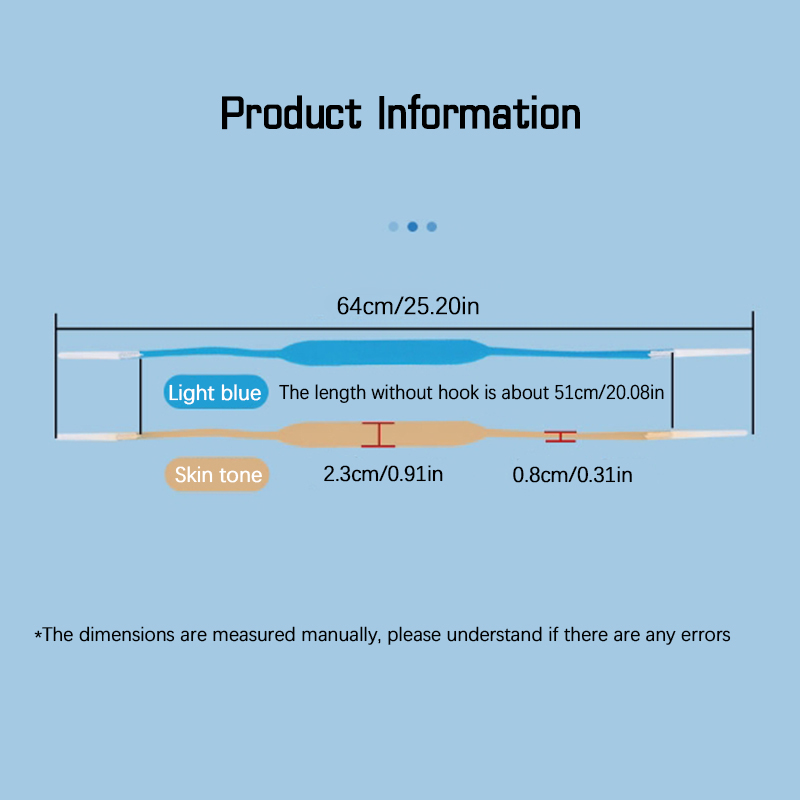 Product Information

64cm/25.20in

Light blue The length without hook is about 51cm/20.08in

Skin tone 2.3cm/0.91in 0.8cm/0.31in

*The dimensions are measured manually, please understand if there are any errors